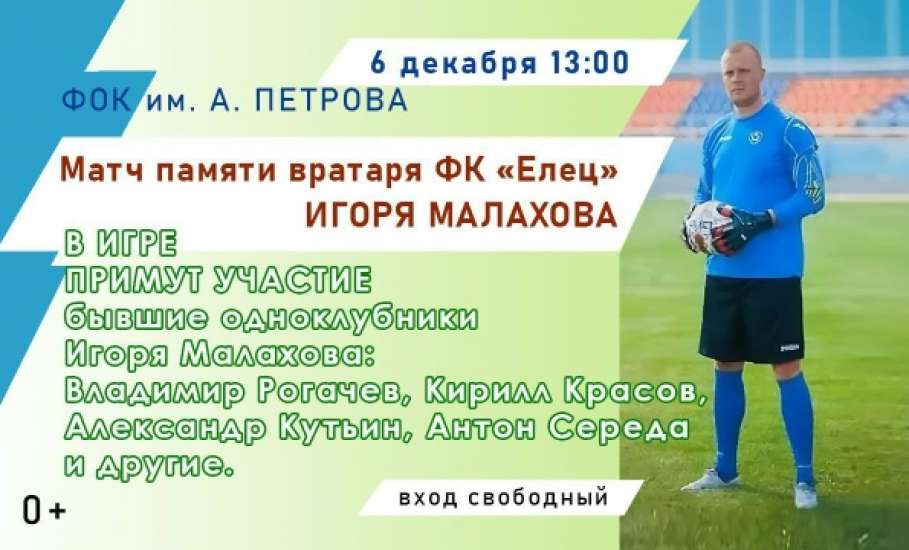 6 декабря 13:00

ФОК им. А. ПЕТРОВА

Матч памяти вратаря ФК «Елец»
ИГОРЯ МАЛАХОВА

В ИГРЕ
ПРИМУТ УЧАСТИЕ
бывшие одноклубники
Игоря Малахова:
Владимир Рогачев, Кирилл Красов, Александр Кутьин, Антон Середа и другие.

вход свободный

0+